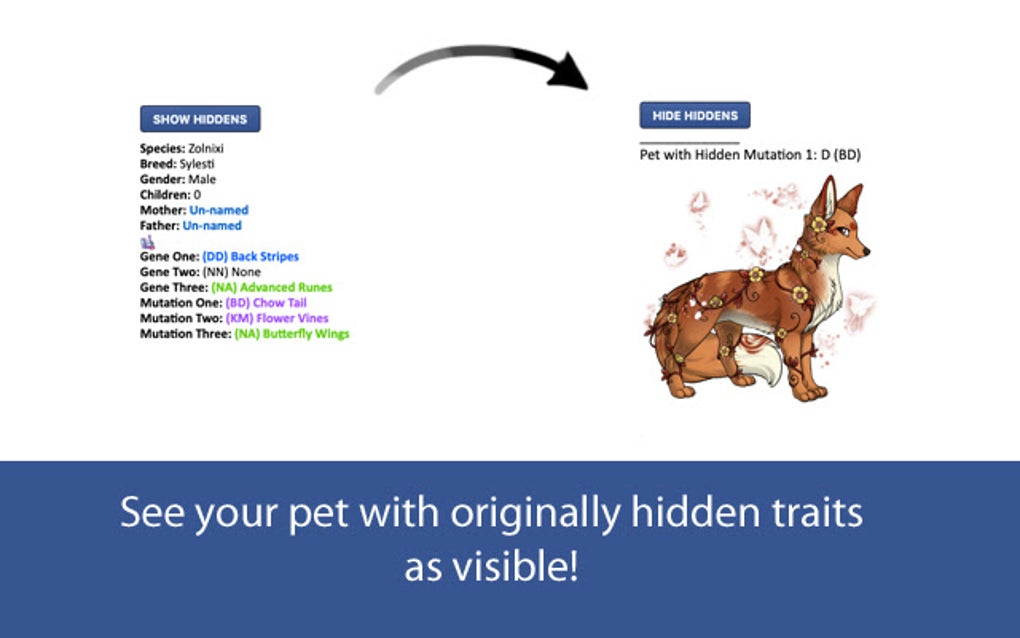 SHOW HIDDENS

Species: Zolnixi
Breed: Sylesti
Gender: Male
Children: 0
Mother: Un-named
Father: Un-named

Gene One: (DD) Back Stripes
Gene Two: (NN) None
Gene Three: (NA) Advanced Runes
Mutation One: (BD) Chow Tail
Mutation Two: (KM) Flower Vines
Mutation Three: (NA) Butterfly Wings

HIDE HIDDENS

Pet with Hidden Mutation 1: D (BD)

See your pet with originally hidden traits as visible!